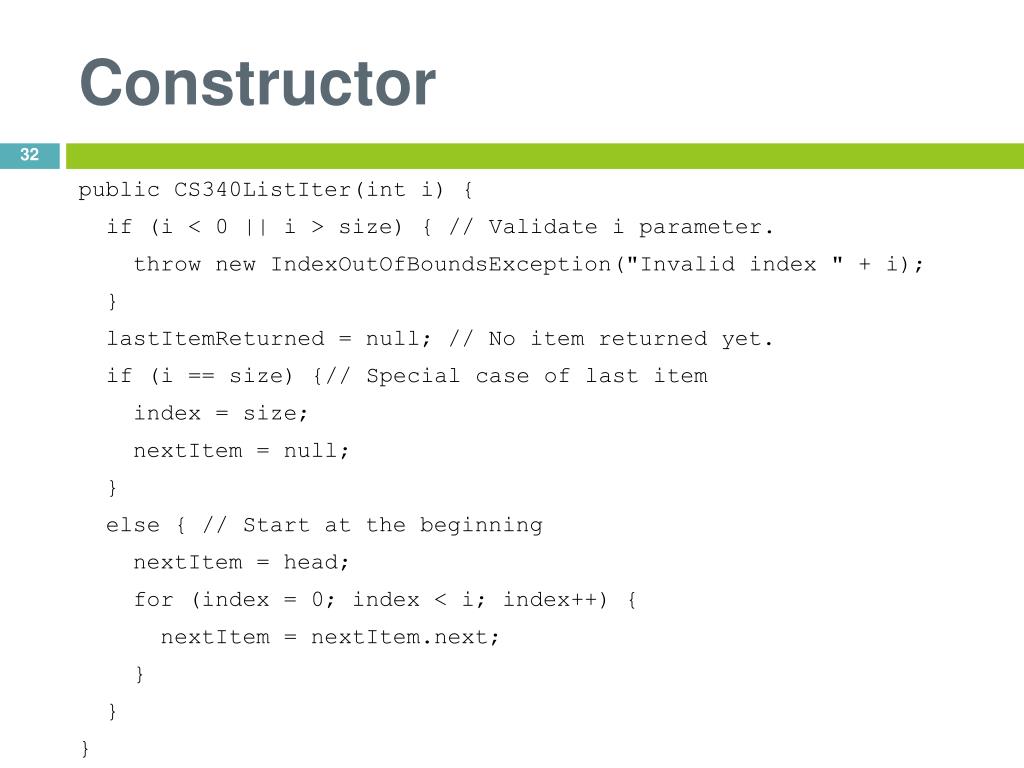 Constructor

32

public CS340ListIter(int i) {
  if (i < 0 || i > size) { // Validate i parameter.
    throw new IndexOutOfBoundsException("Invalid index " + i);
  }
  lastItemReturned = null; // No item returned yet.
  if (i == size) {// Special case of last item
    index = size;
    nextItem = null;
  }
  else { // Start at the beginning
    nextItem = head;
    for (index = 0; index < i; index++) {
      nextItem = nextItem.next;
    }
  }
}